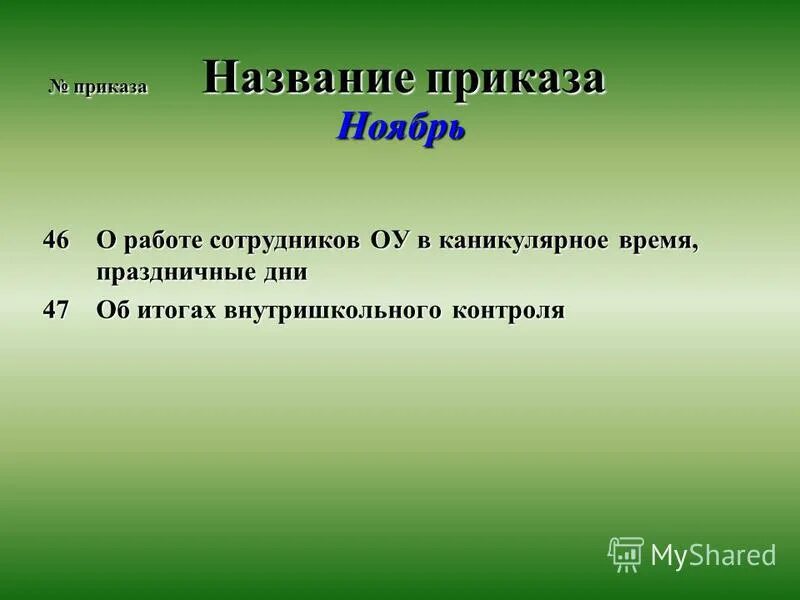 № приказа Название приказа
Ноябрь

46 О работе сотрудников ОУ в каникулярное время, праздничные дни

47 Об итогах внутришкольного контроля

MyShared